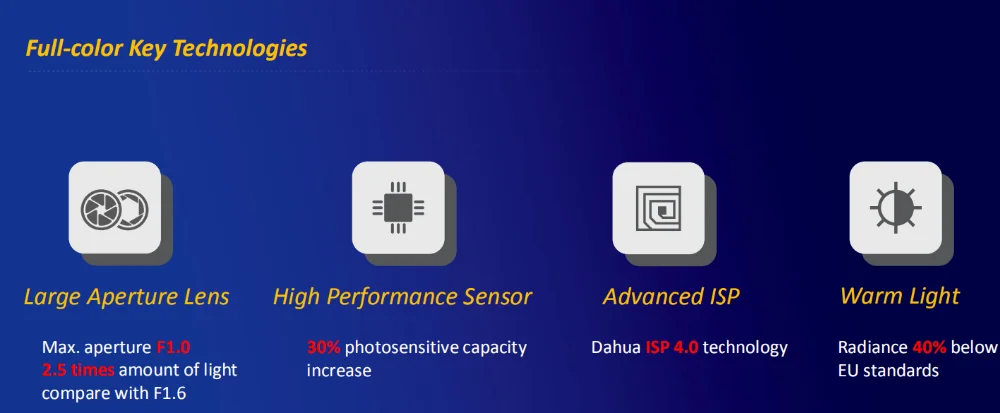 Full-color Key Technologies

Large Aperture Lens

Max. aperture F1.0
2.5 times amount of light compare with F1.6

High Performance Sensor

30% photosensitive capacity increase

Advanced ISP

Dahua ISP 4.0 technology

Warm Light

Radiance 40% below EU standards